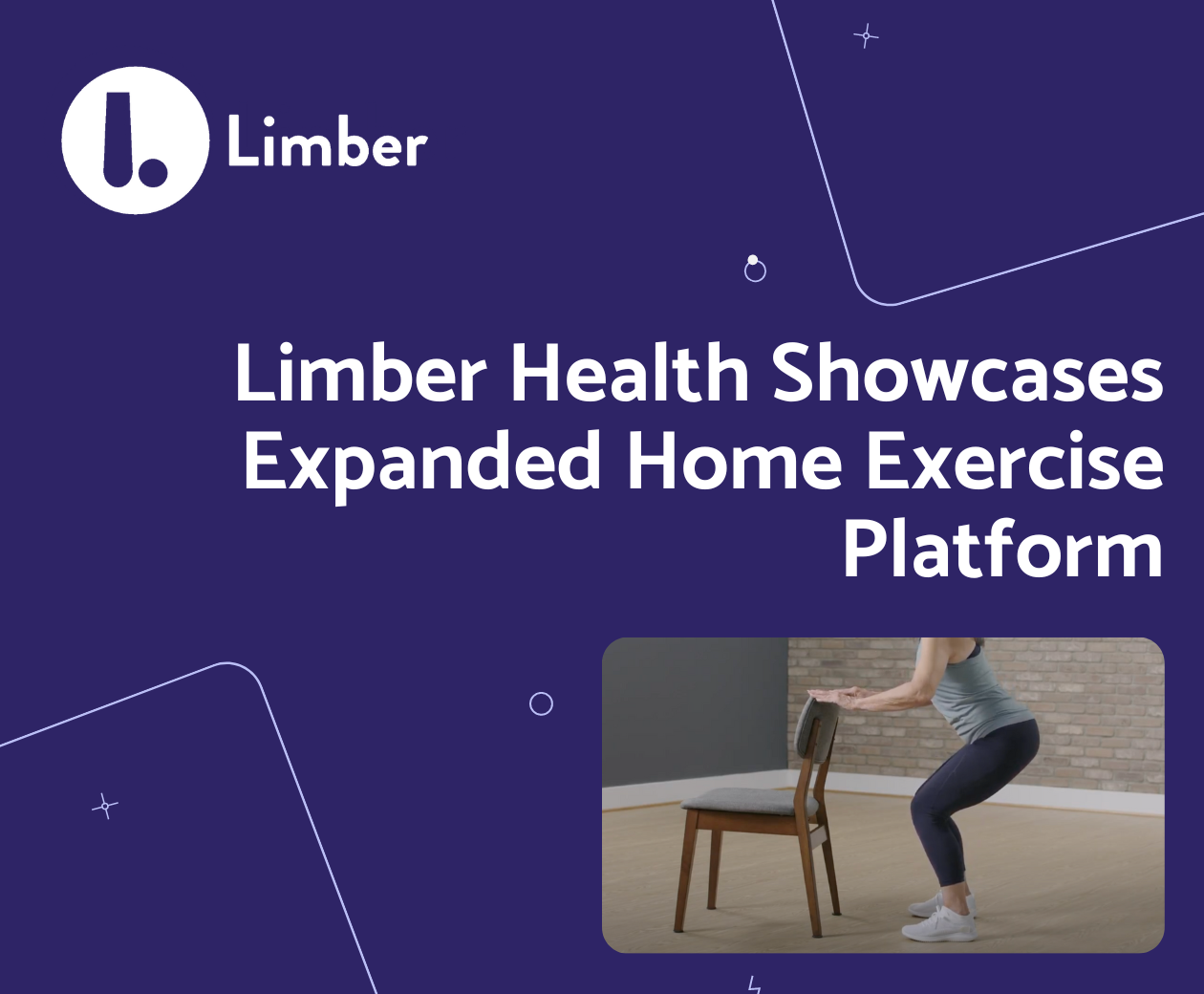 Limber

Limber Health Showcases Expanded Home Exercise Platform